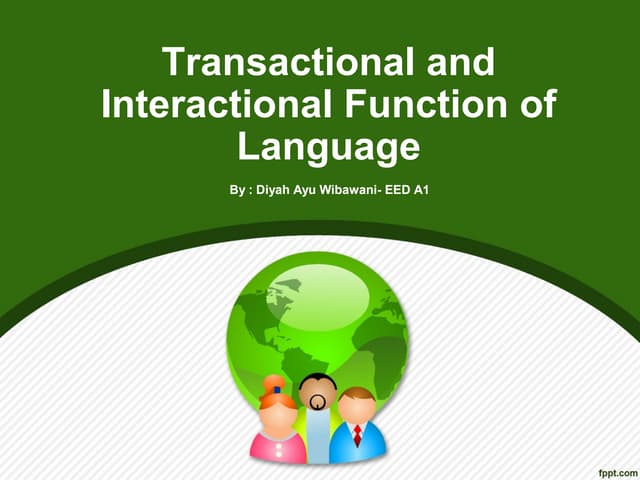 Transactional and Interactional Function of Language

By : Diyah Ayu Wibawani- EED A1

fppt.com